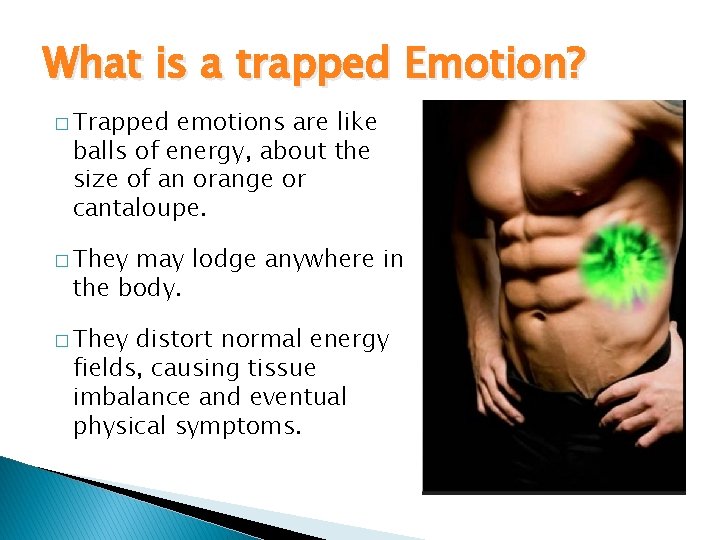 What is a trapped Emotion?

□ Trapped emotions are like balls of energy, about the size of an orange or cantaloupe.

□ They may lodge anywhere in the body.

□ They distort normal energy fields, causing tissue imbalance and eventual physical symptoms.